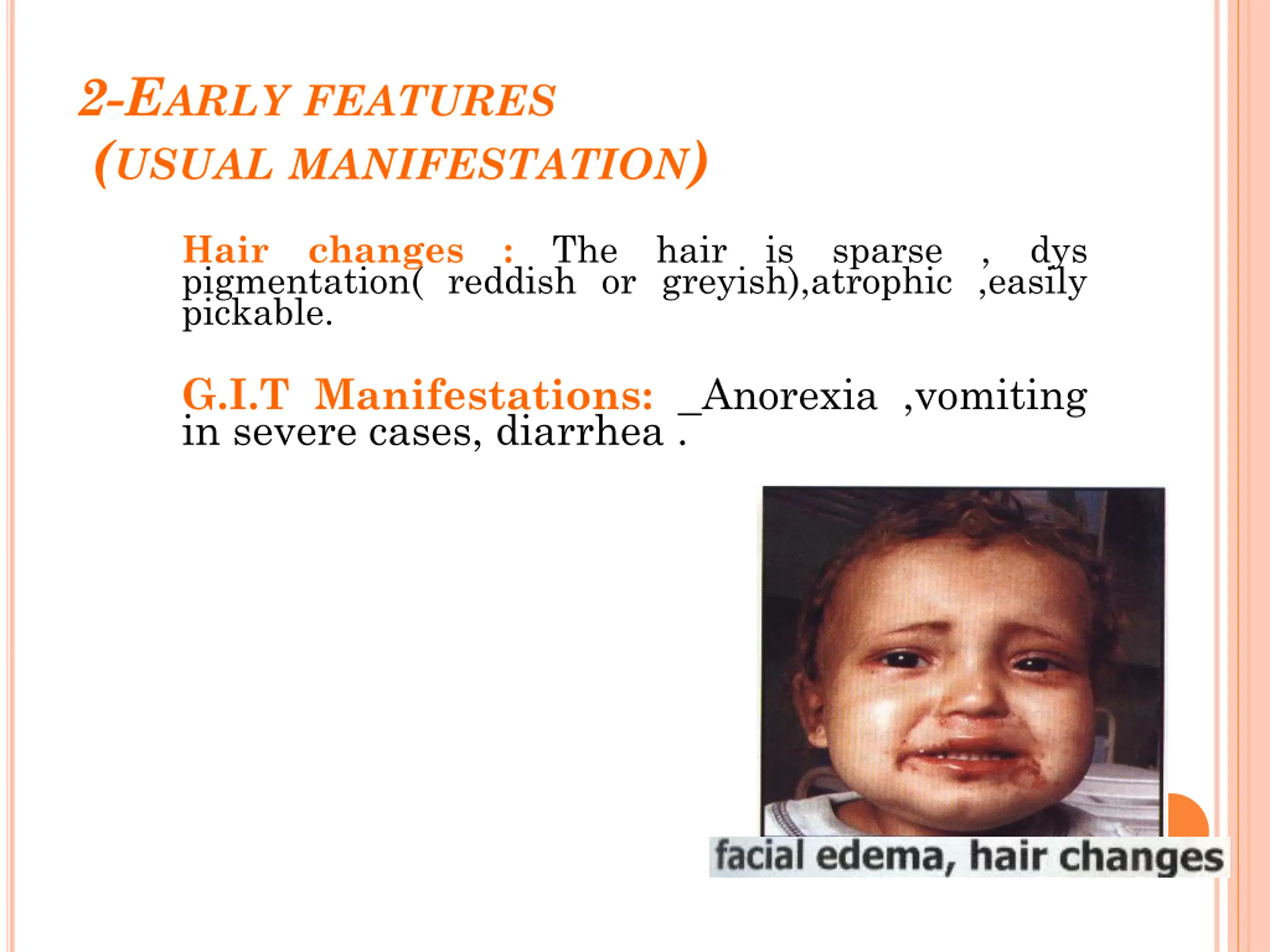 2-EARLY FEATURES
(USUAL MANIFESTATION)

Hair changes : The hair is sparse , dys pigmentation( reddish or greyish),atrophic ,easily pickable.

G.I.T Manifestations: _Anorexia ,vomiting in severe cases, diarrhea .

facial edema, hair changes